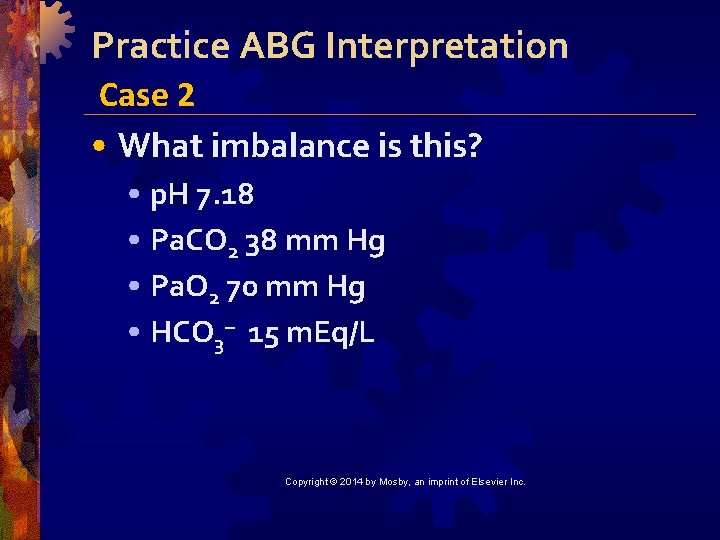 Practice ABG Interpretation

Case 2

• What imbalance is this?

• pH 7.18
• $PaCO_2$ 38 mm Hg
• $PaO_2$ 70 mm Hg
• $HCO_3^-$ 15 mEq/L

Copyright © 2014 by Mosby, an imprint of Elsevier Inc.